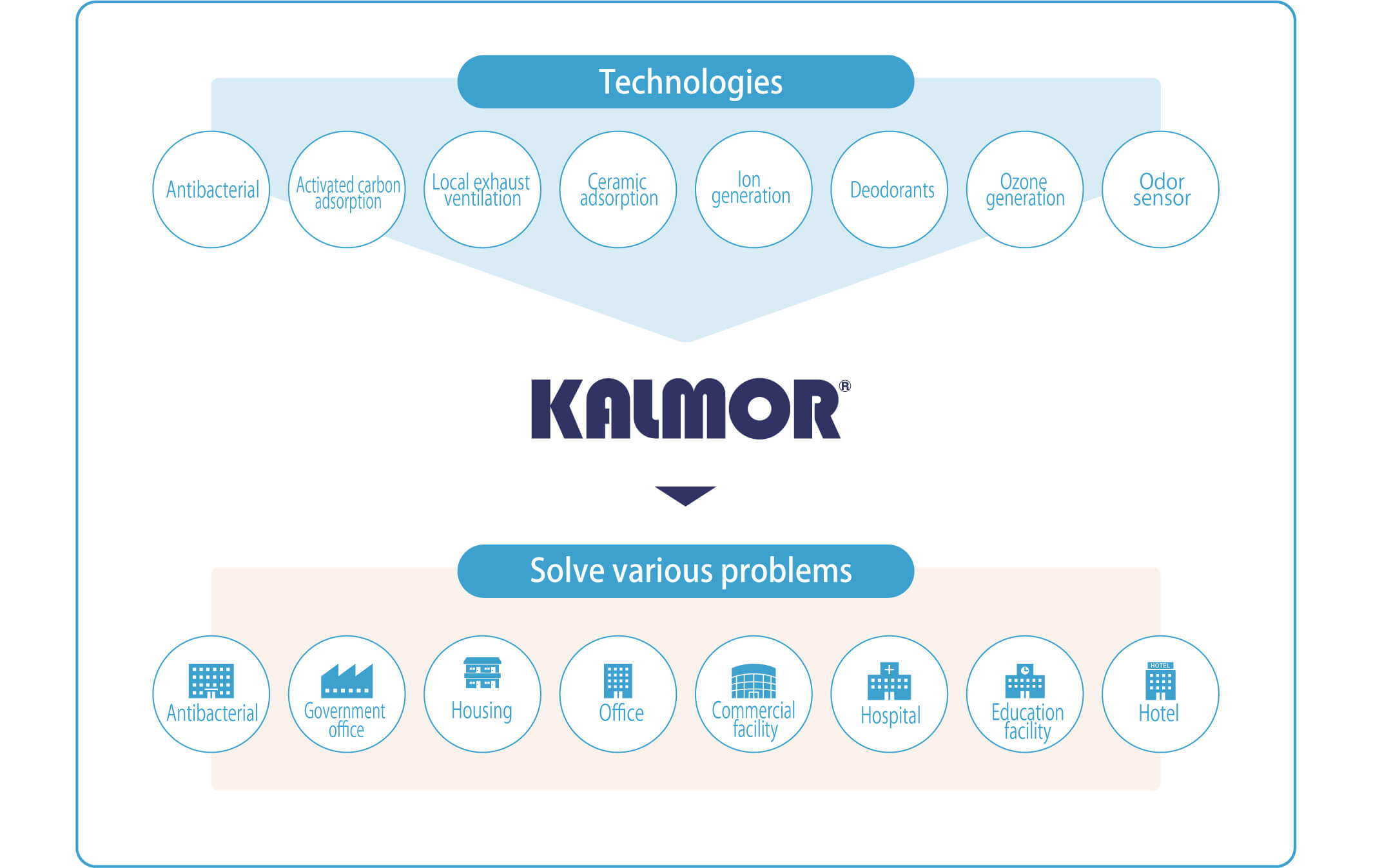 Technologies

Antibacterial

Activated carbon adsorption

Local exhaust ventilation

Ceramic adsorption

Ion generation

Deodorants

Ozone generation

Odor sensor

KALMOR®

Solve various problems

Antibacterial

Government office

Housing

Office

Commercial facility

Hospital

Education facility

HOTEL

Hotel